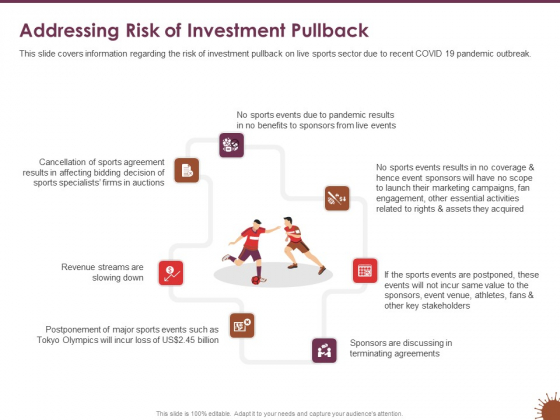 Addressing Risk of Investment Pullback

This slide covers information regarding the risk of investment pullback on live sports sector due to recent COVID 19 pandemic outbreak.

No sports events due to pandemic results in no benefits to sponsors from live events

Cancellation of sports agreement results in affecting bidding decision of sports specialists' firms in auctions

No sports events results in no coverage & hence event sponsors will have no scope to launch their marketing campaigns, fan engagement, other essential activities related to rights & assets they acquired

Revenue streams are slowing down

If the sports events are postponed, these events will not incur same value to the sponsors, event venue, athletes, fans & other key stakeholders

Postponement of major sports events such as Tokyo Olympics will incur loss of US$2.45 billion

Sponsors are discussing in terminating agreements

This slide is 100% editable. Adapt it to your needs and capture your audience's attention.